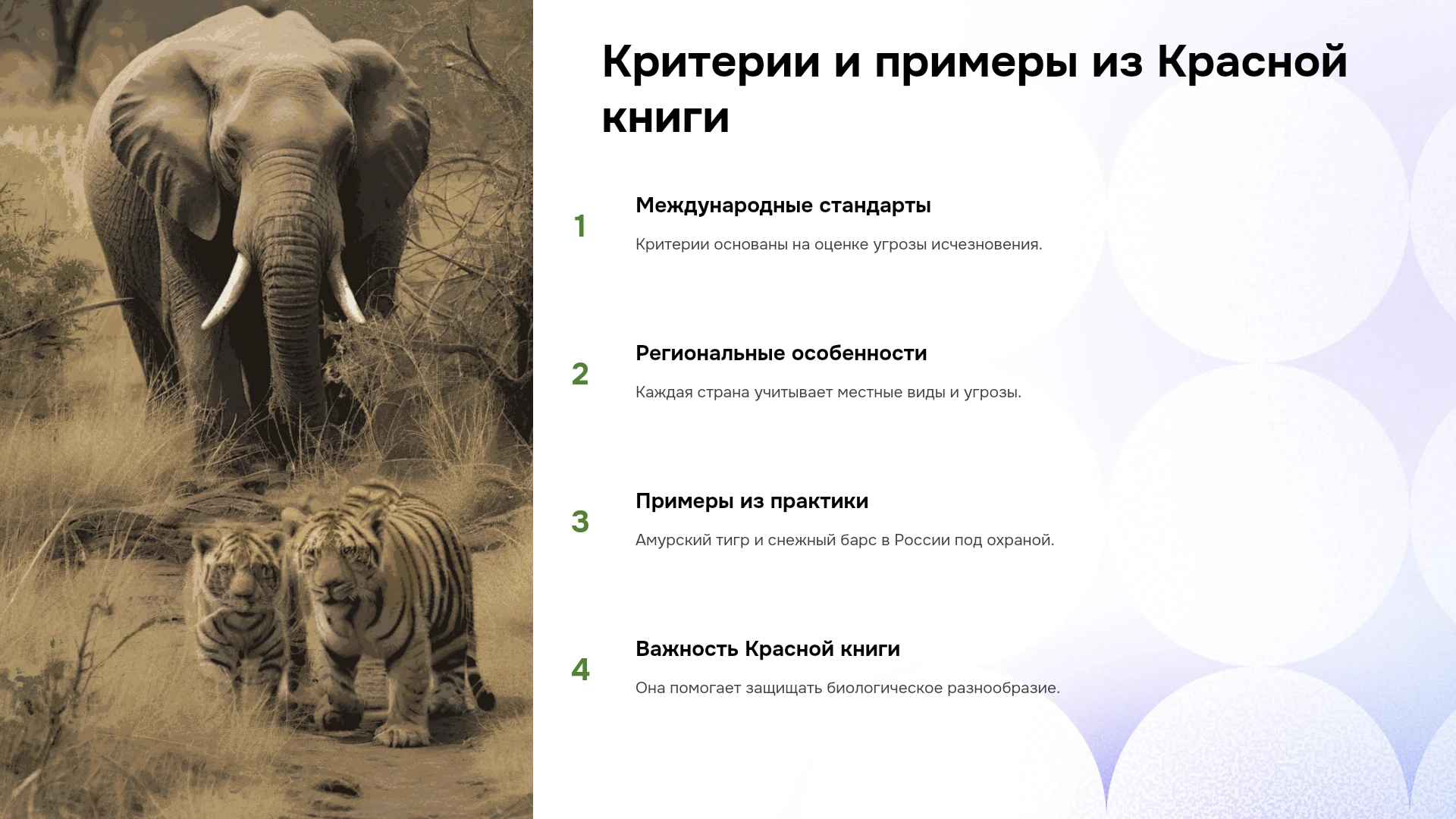 Критерии и примеры из Красной книги

1

Международные стандарты

Критерии основаны на оценке угрозы исчезновения.

2

Региональные особенности

Каждая страна учитывает местные виды и угрозы.

3

Примеры из практики

Амурский тигр и снежный барс в России под охраной.

4

Важность Красной книги

Она помогает защищать биологическое разнообразие.